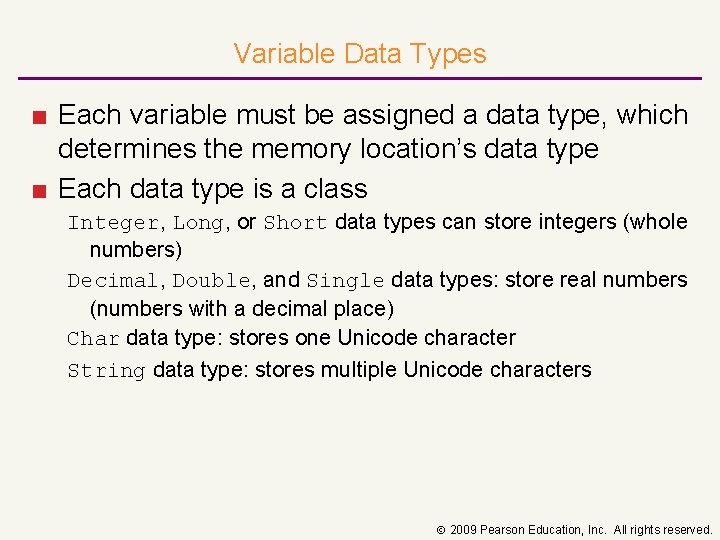 Variable Data Types

Each variable must be assigned a data type, which determines the memory location's data type

Each data type is a class

Integer, Long, or Short data types can store integers (whole numbers)

Decimal, Double, and Single data types: store real numbers (numbers with a decimal place)

Char data type: stores one Unicode character

String data type: stores multiple Unicode characters

© 2009 Pearson Education, Inc. All rights reserved.